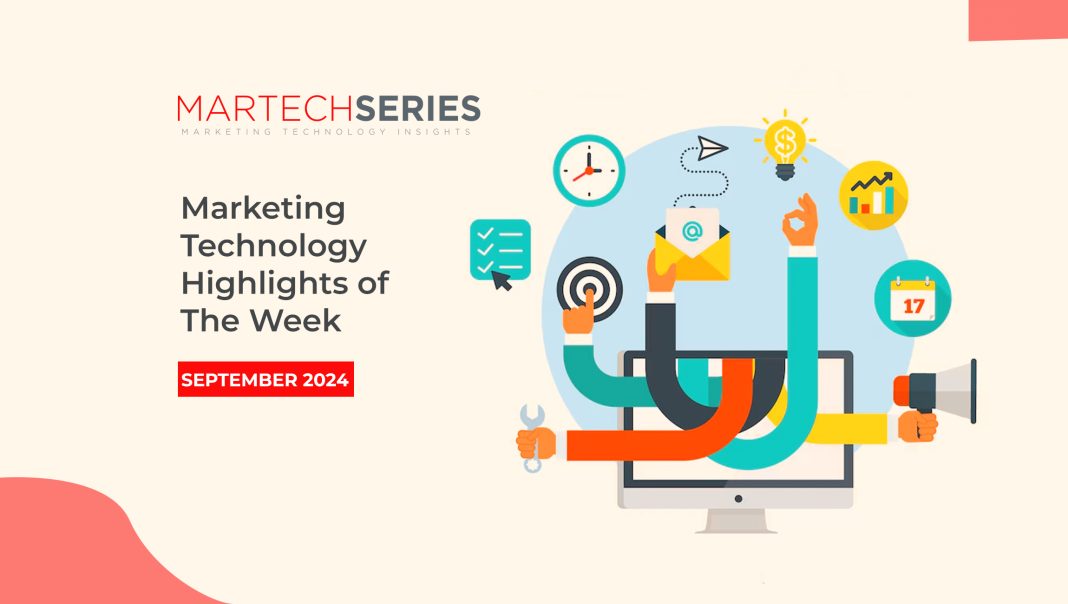 MARTECHSERIES
MARKETING TECHNOLOGY INSIGHTS

Marketing Technology Highlights of The Week

SEPTEMBER 2024

@

$

17